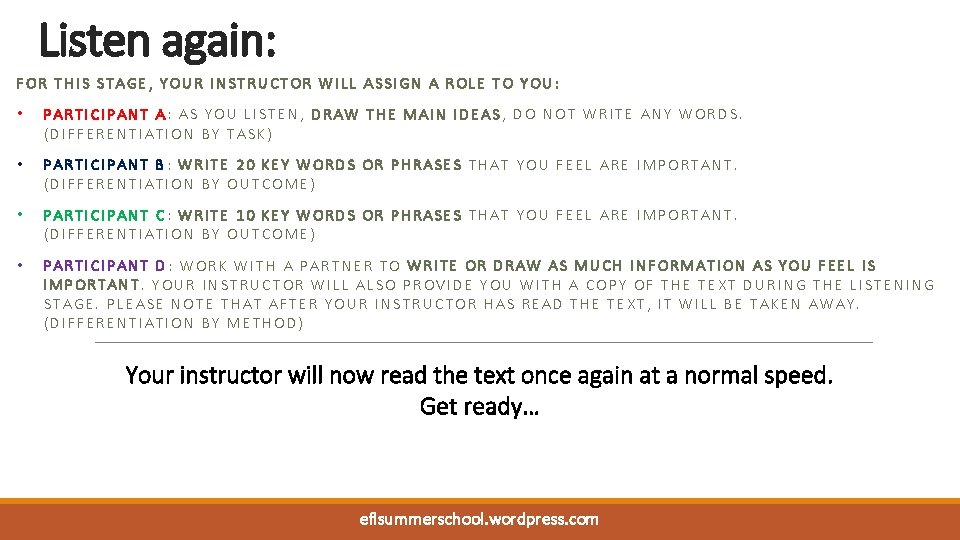 Listen again:

FOR THIS STAGE, YOUR INSTRUCTOR WILL ASSIGN A ROLE TO YOU:

• PARTICIPANT A: AS YOU LISTEN, DRAW THE MAIN IDEAS, DO NOT WRITE ANY WORDS. (DIFFERENTIATION BY TASK)

• PARTICIPANT B: WRITE 20 KEY WORDS OR PHRASES THAT YOU FEEL ARE IMPORTANT. (DIFFERENTIATION BY OUTCOME)

• PARTICIPANT C: WRITE 10 KEY WORDS OR PHRASES THAT YOU FEEL ARE IMPORTANT. (DIFFERENTIATION BY OUTCOME)

• PARTICIPANT D: WORK WITH A PARTNER TO WRITE OR DRAW AS MUCH INFORMATION AS YOU FEEL IS IMPORTANT. YOUR INSTRUCTOR WILL ALSO PROVIDE YOU WITH A COPY OF THE TEXT DURING THE LISTENING STAGE. PLEASE NOTE THAT AFTER YOUR INSTRUCTOR HAS READ THE TEXT, IT WILL BE TAKEN AWAY. (DIFFERENTIATION BY METHOD)

Your instructor will now read the text once again at a normal speed.
Get ready…

eflsummerschool.wordpress.com